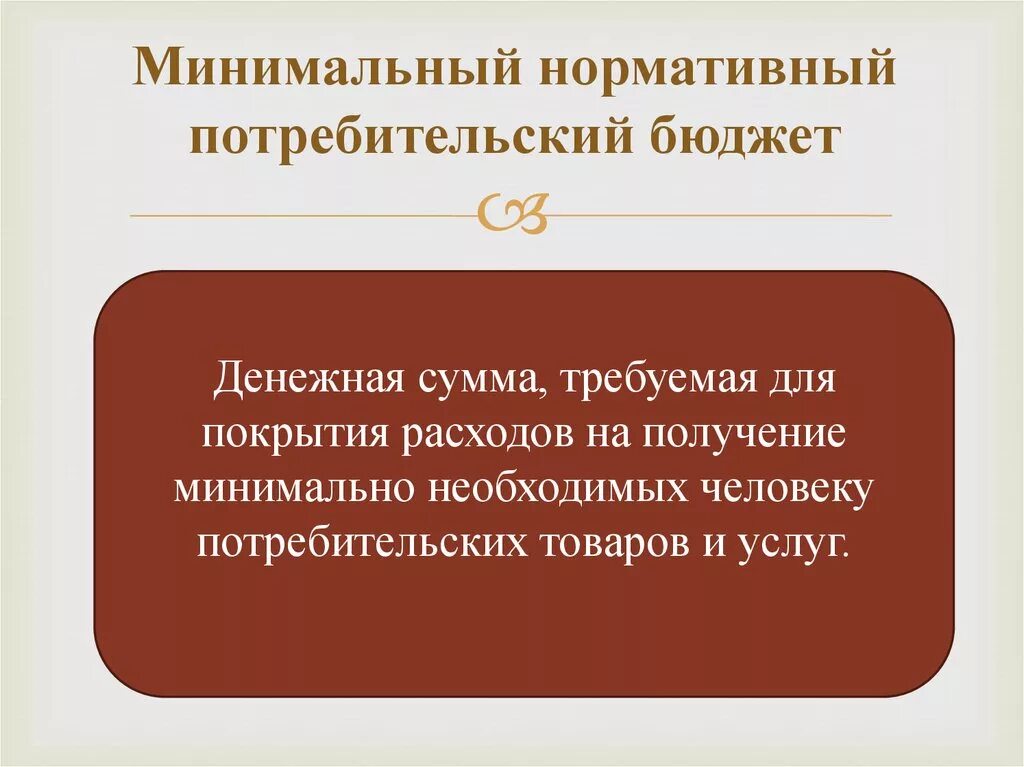 Минимальный нормативный потребительский бюджет

Денежная сумма, требуемая для покрытия расходов на получение минимально необходимых человеку потребительских товаров и услуг.